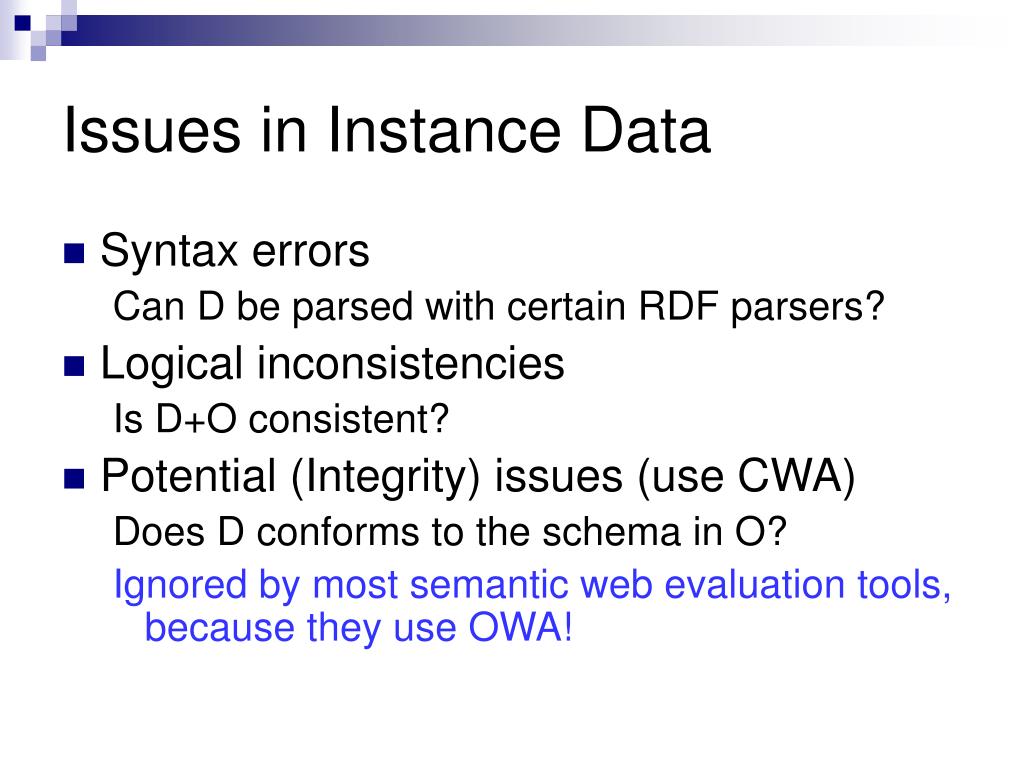 Issues in Instance Data

Syntax errors
Can D be parsed with certain RDF parsers?

Logical inconsistencies
Is D+O consistent?

Potential (Integrity) issues (use CWA)
Does D conforms to the schema in O?
Ignored by most semantic web evaluation tools, because they use OWA!